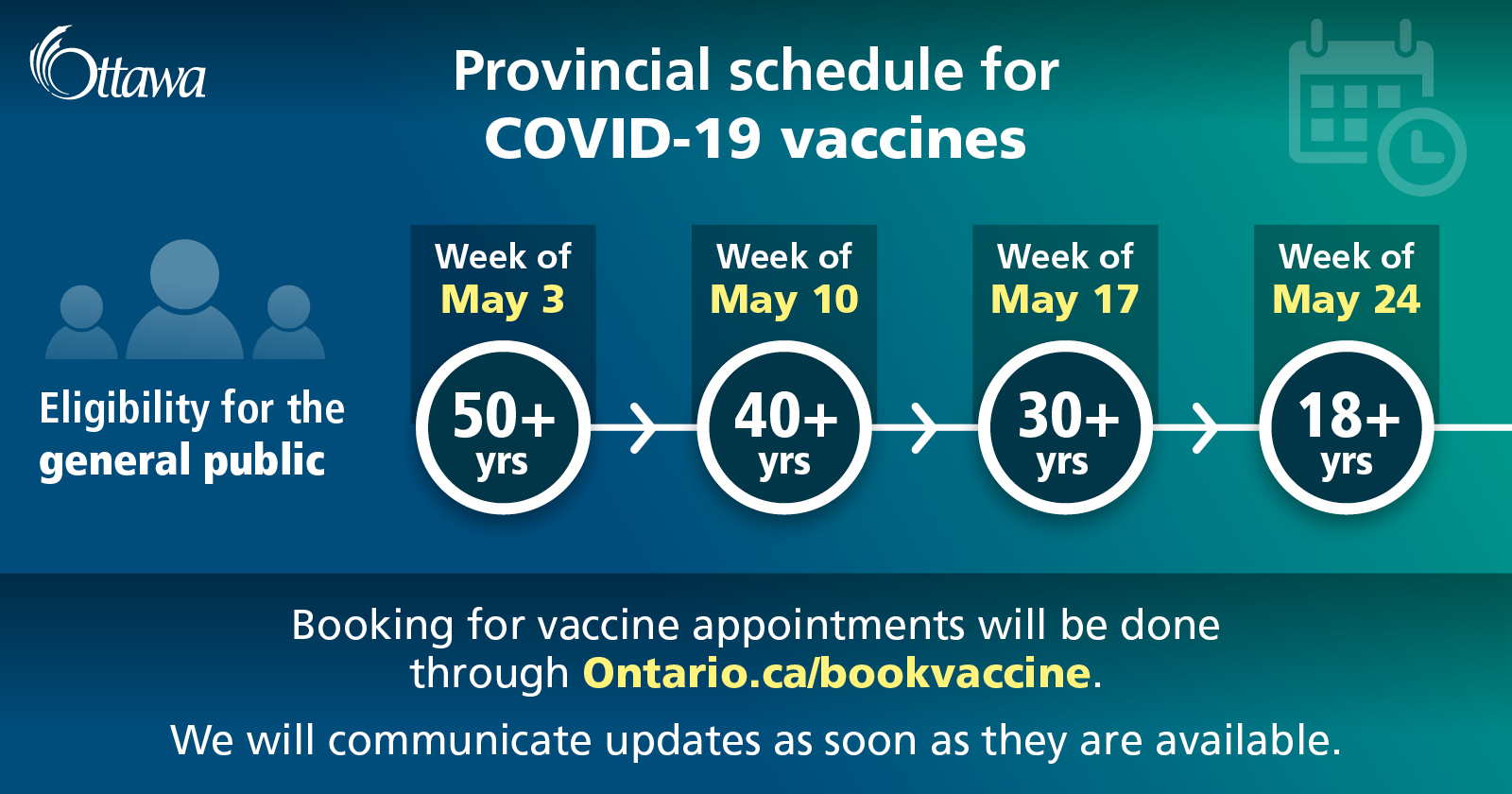 Ottawa

Provincial schedule for COVID-19 vaccines

Eligibility for the general public

Week of May 3
50+ yrs

Week of May 10
40+ yrs

Week of May 17
30+ yrs

Week of May 24
18+ yrs

Booking for vaccine appointments will be done through Ontario.ca/bookvaccine.

We will communicate updates as soon as they are available.